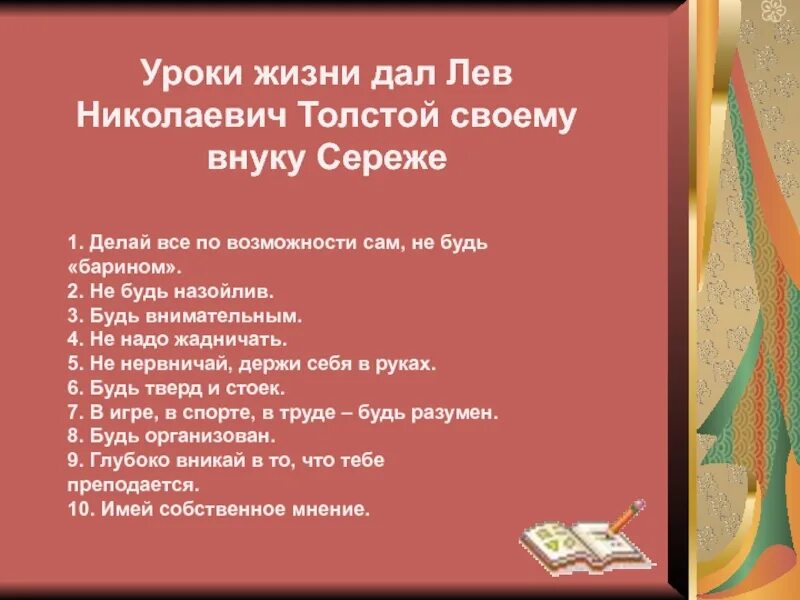 Уроки жизни дал Лев Николаевич Толстой своему внуку Сереже

1. Делай все по возможности сам, не будь «барином».
2. Не будь назойлив.
3. Будь внимательным.
4. Не надо жадничать.
5. Не нервничай, держи себя в руках.
6. Будь тверд и стоек.
7. В игре, в спорте, в труде – будь разумен.
8. Будь организован.
9. Глубоко вникай в то, что тебе преподается.
10. Имей собственное мнение.